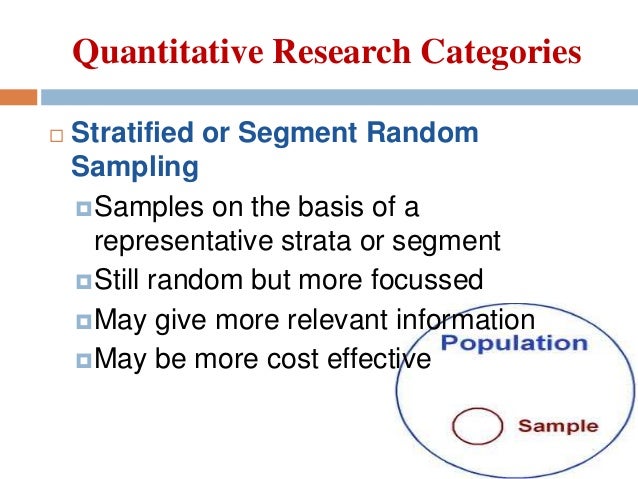 Quantitative Research Categories

Stratified or Segment Random Sampling

Samples on the basis of a representative strata or segment

Still random but more focussed

May give more relevant information

May be more cost effective

Population

Sample